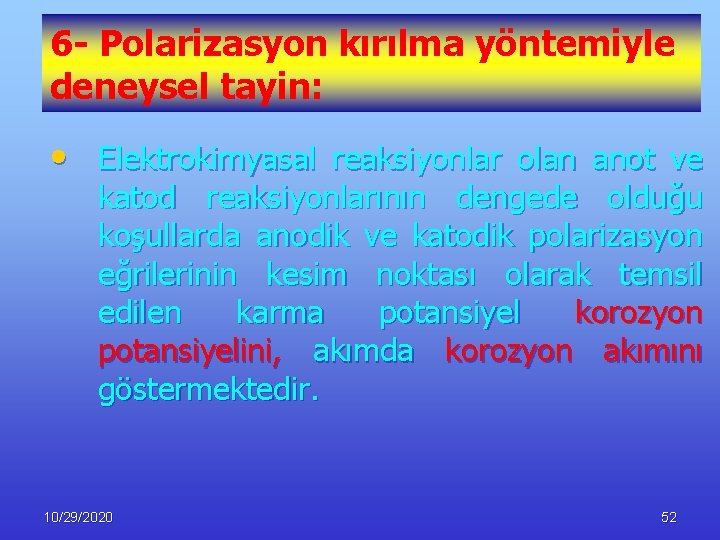 6- Polarizasyon kırılma yöntemiyle deneysel tayin:

• Elektrokimyasal reaksiyonlar olan anot ve katod reaksiyonlarının dengede olduğu koşullarda anodik ve katodik polarizasyon eğrilerinin kesim noktası olarak temsil edilen karma potansiyel korozyon potansiyelini, akımda korozyon akımını göstermektedir.

10/29/2020

52